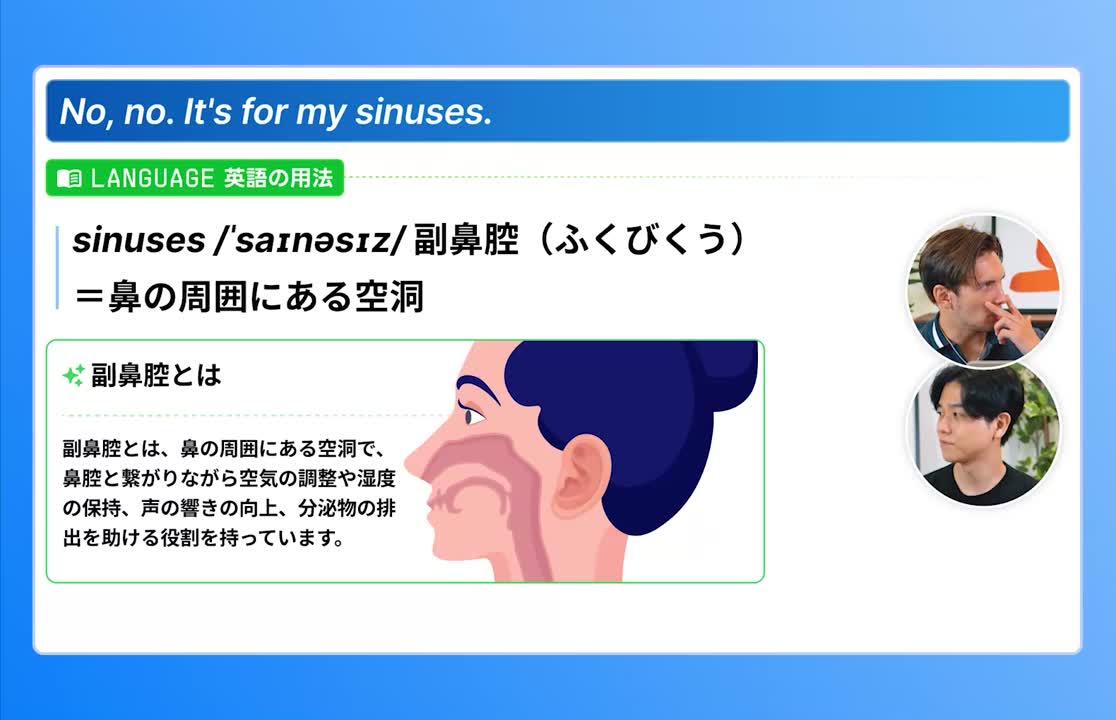 No, no. It's for my sinuses.

LANGUAGE 英語の用法

sinuses /ˈsaɪnəsɪz/ 副鼻腔（ふくびくう）
＝鼻の周囲にある空洞

副鼻腔とは

副鼻腔とは、鼻の周囲にある空洞で、鼻腔と繋がりながら空気の調整や湿度の保持、声の響きの向上、分泌物の排出を助ける役割を持っています。